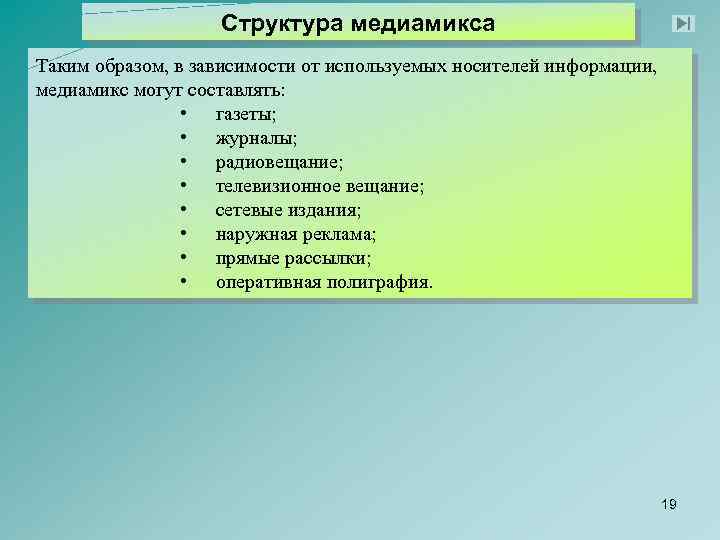 Структура медиамикса

Таким образом, в зависимости от используемых носителей информации, медиамикс могут составлять:
• газеты;
• журналы;
• радиовещание;
• телевизионное вещание;
• сетевые издания;
• наружная реклама;
• прямые рассылки;
• оперативная полиграфия.

19